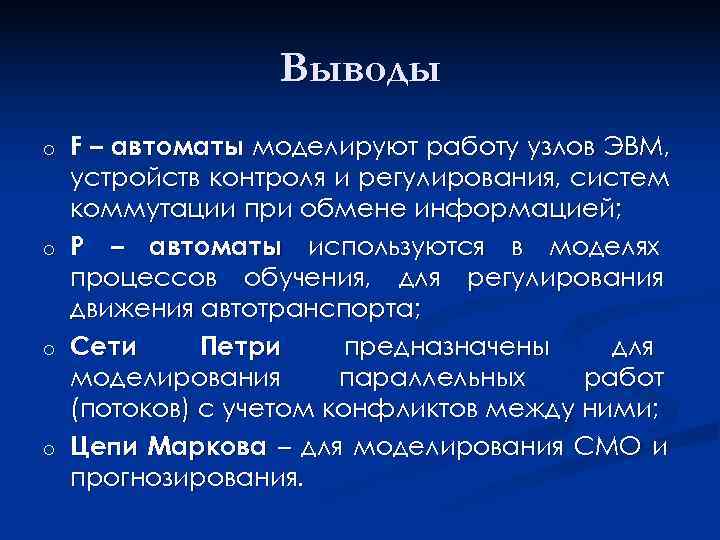 Выводы

o F – автоматы моделируют работу узлов ЭВМ, устройств контроля и регулирования, систем коммутации при обмене информацией;

o P – автоматы используются в моделях процессов обучения, для регулирования движения автотранспорта;

o Сети Петри предназначены для моделирования параллельных работ (потоков) с учетом конфликтов между ними;

o Цепи Маркова – для моделирования СМО и прогнозирования.